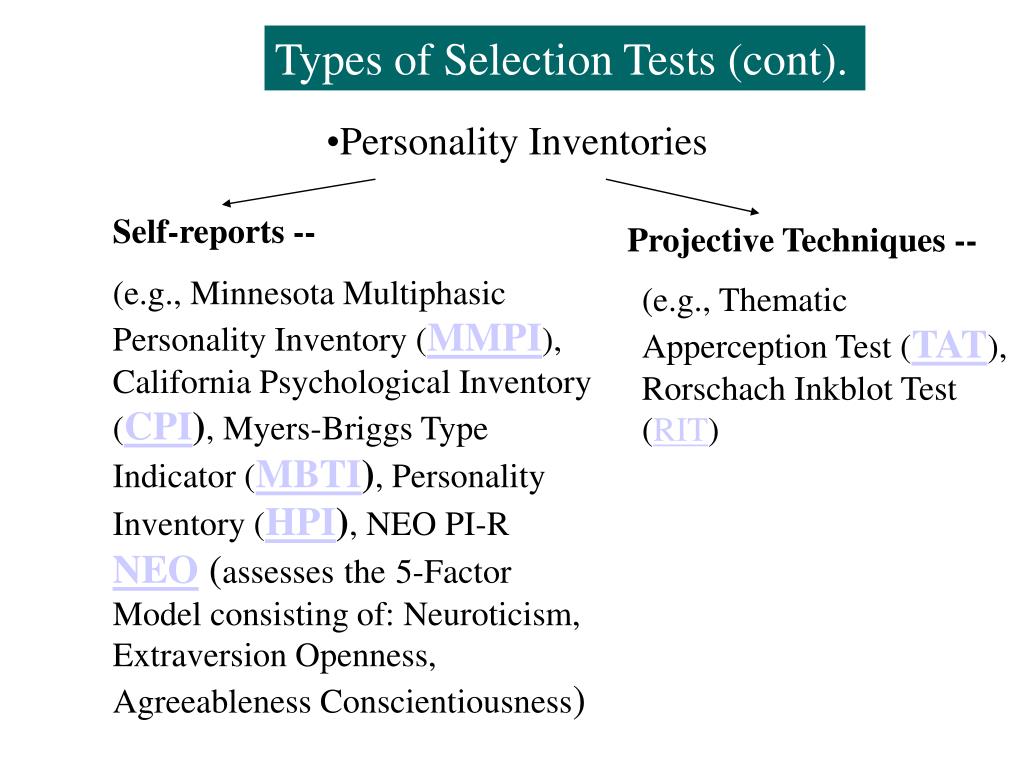 Types of Selection Tests (cont).

•Personality Inventories

Self-reports --

(e.g., Minnesota Multiphasic Personality Inventory (MMPI), California Psychological Inventory (CPI), Myers-Briggs Type Indicator (MBTI), Personality Inventory (HPI), NEO PI-R NEO (assesses the 5-Factor Model consisting of: Neuroticism, Extraversion Openness, Agreeableness Conscientiousness)

Projective Techniques --

(e.g., Thematic Apperception Test (TAT), Rorschach Inkblot Test (RIT)